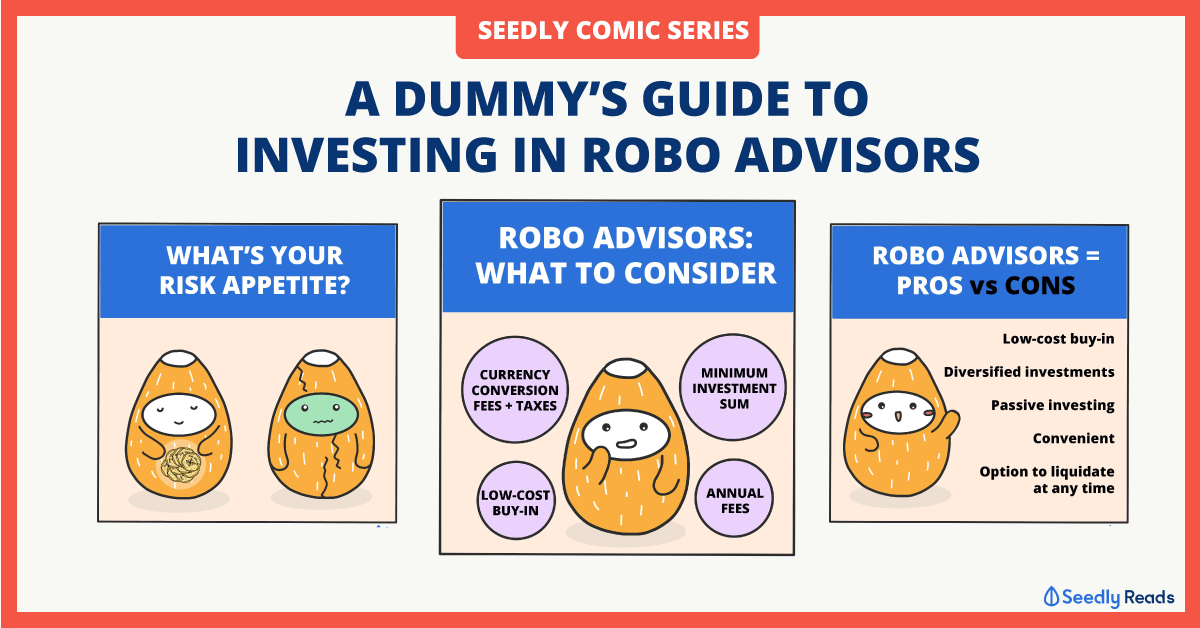 SEEDLY COMIC SERIES

A DUMMY'S GUIDE TO INVESTING IN ROBO ADVISORS

WHAT'S YOUR RISK APPETITE?

ROBO ADVISORS: WHAT TO CONSIDER

CURRENCY CONVERSION FEES + TAXES

MINIMUM INVESTMENT SUM

LOW-COST BUY-IN

ANNUAL FEES

ROBO ADVISORS = PROS vs CONS

Low-cost buy-in

Diversified investments

Passive investing

Convenient

Option to liquidate at any time

Seedly Reads